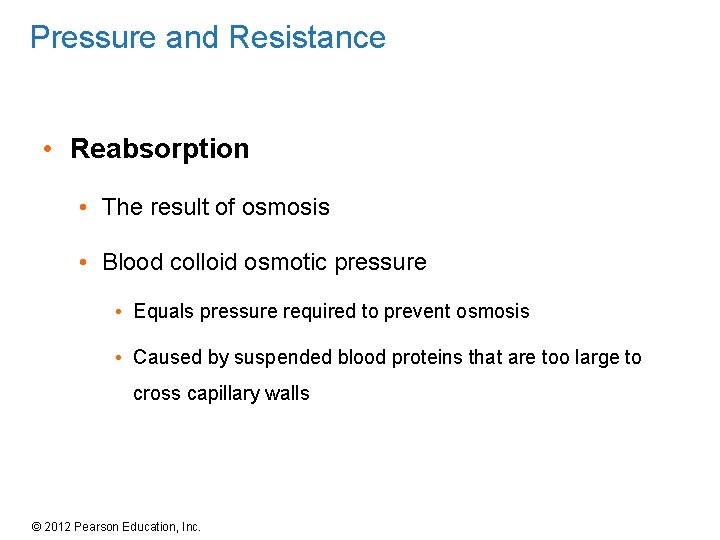 Pressure and Resistance

• Reabsorption

• The result of osmosis

• Blood colloid osmotic pressure

• Equals pressure required to prevent osmosis

• Caused by suspended blood proteins that are too large to cross capillary walls

© 2012 Pearson Education, Inc.